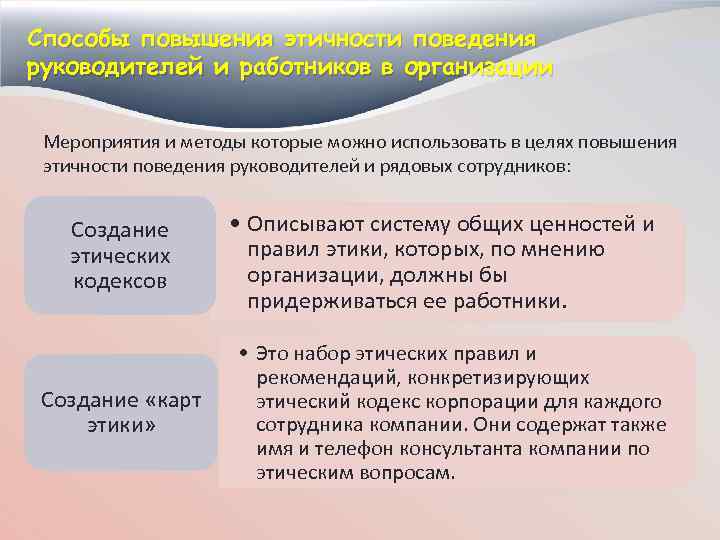 Способы повышения этичности поведения руководителей и работников в организации

Мероприятия и методы которые можно использовать в целях повышения этичности поведения руководителей и рядовых сотрудников:

Создание этических кодексов

• Описывают систему общих ценностей и правил этики, которых, по мнению организации, должны бы придерживаться ее работники.

Создание «карт этики»

• Это набор этических правил и рекомендаций, конкретизирующих этический кодекс корпорации для каждого сотрудника компании. Они содержат также имя и телефон консультанта компании по этическим вопросам.